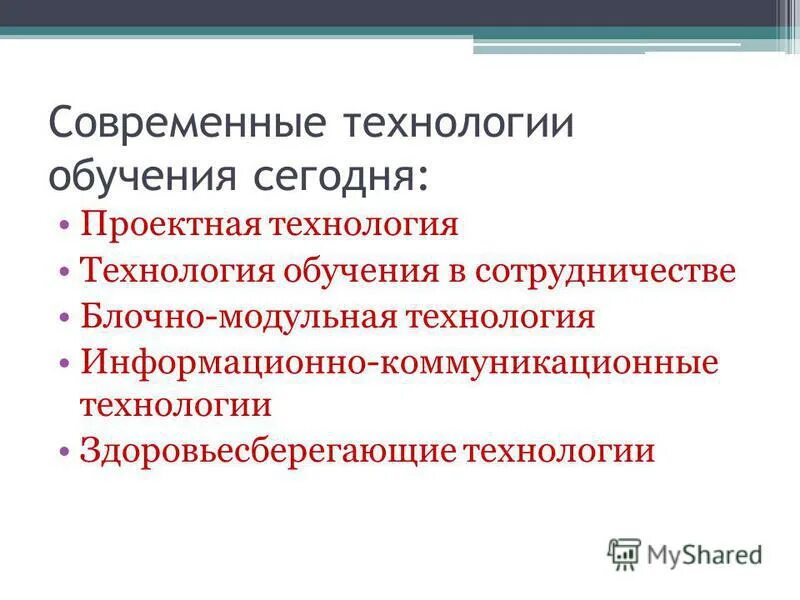 Современные технологии обучения сегодня:

• Проектная технология
• Технология обучения в сотрудничестве
• Блочно-модульная технология
• Информационно-коммуникационные технологии
• Здоровьесберегающие технологии

MyShared